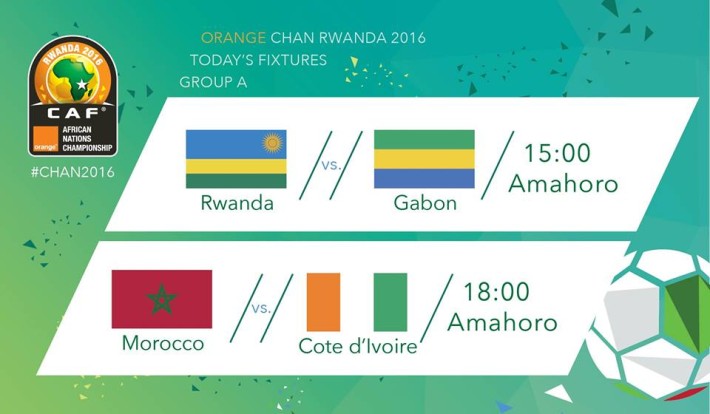 RWANDA 2016
CAF
orange
AFRICAN NATIONS CHAMPIONSHIP
#CHAN2016

ORANGE CHAN RWANDA 2016
TODAY'S FIXTURES
GROUP A

Rwanda vs. Gabon 15:00 Amahoro

Morocco vs. Cote d'Ivoire 18:00 Amahoro